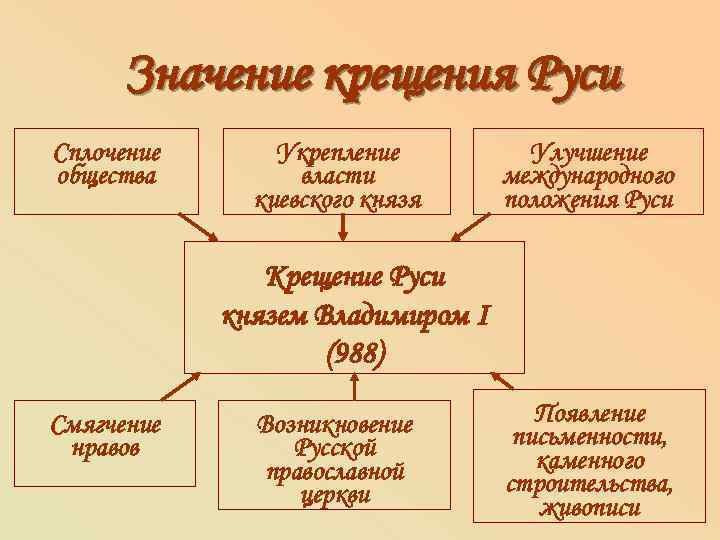 Значение крещения Руси

Сплочение общества

Укрепление власти киевского князя

Улучшение международного положения Руси

Крещение Руси князем Владимиром I (988)

Смягчение нравов

Возникновение Русской православной церкви

Появление письменности, каменного строительства, живописи